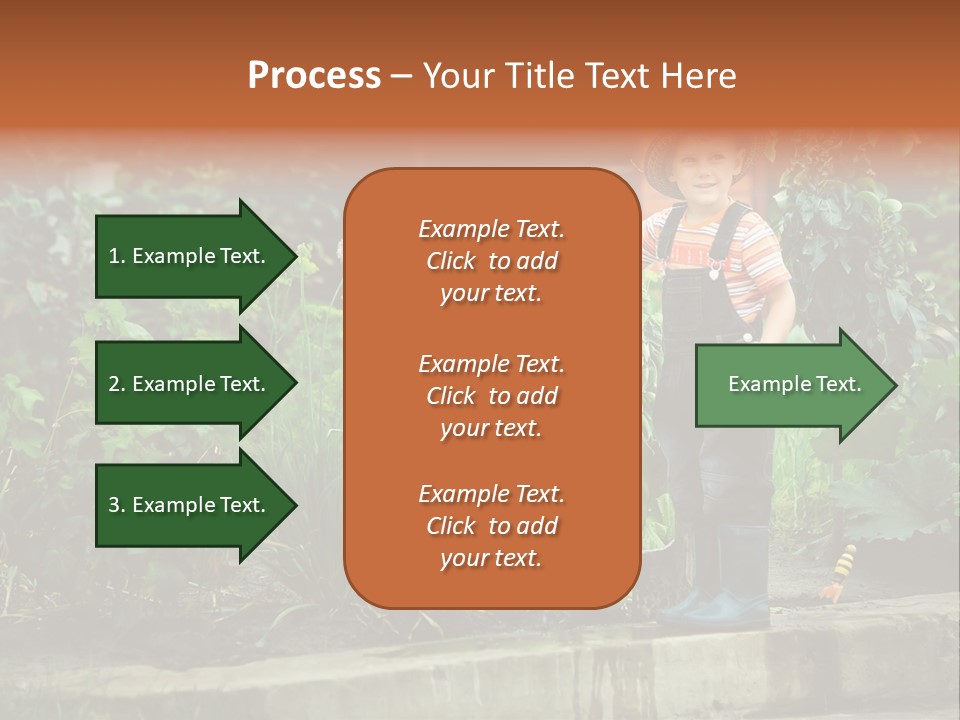 Process – Your Title Text Here

1. Example Text.

2. Example Text.

3. Example Text.

Example Text. Click to add your text.

Example Text. Click to add your text.

Example Text. Click to add your text.

Example Text.